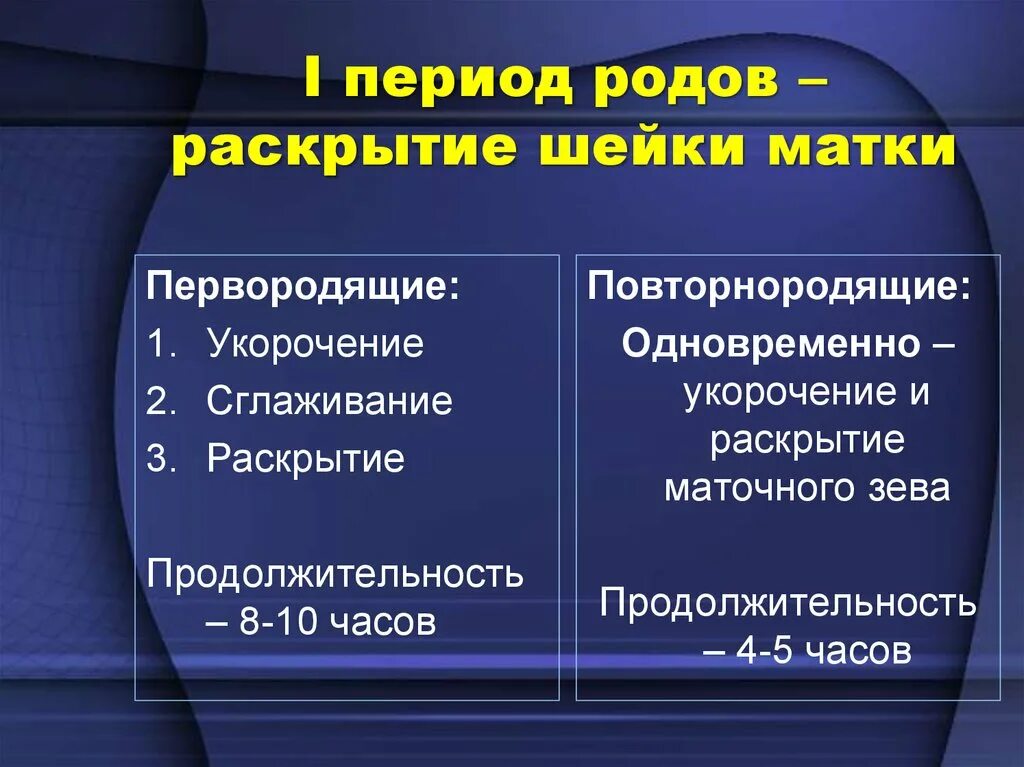 I период родов – раскрытие шейки матки

Первородящие:
1. Укорочение
2. Сглаживание
3. Раскрытие

Продолжительность – 8-10 часов

Повторнородящие:
Одновременно – укорочение и раскрытие маточного зева

Продолжительность – 4-5 часов